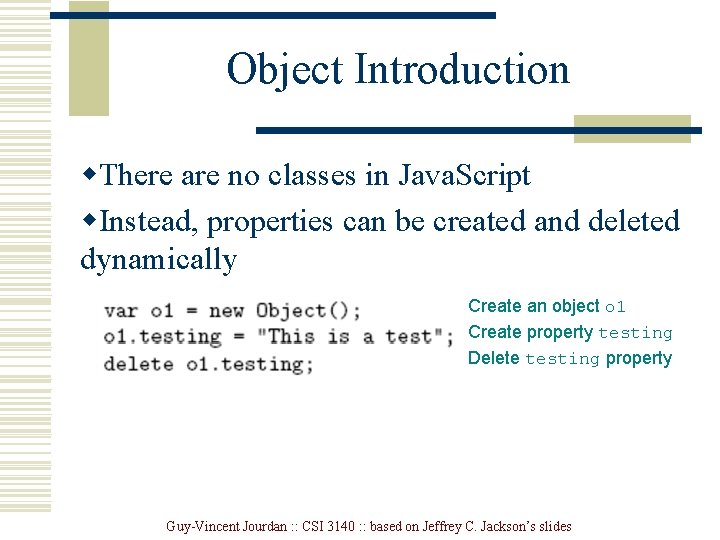 Object Introduction

◆There are no classes in JavaScript

◆Instead, properties can be created and deleted dynamically

var o1 = new Object();
o1.testing = "This is a test";
delete o1.testing;

Create an object o1
Create property testing
Delete testing property

Guy-Vincent Jourdan :: CSI 3140 :: based on Jeffrey C. Jackson's slides